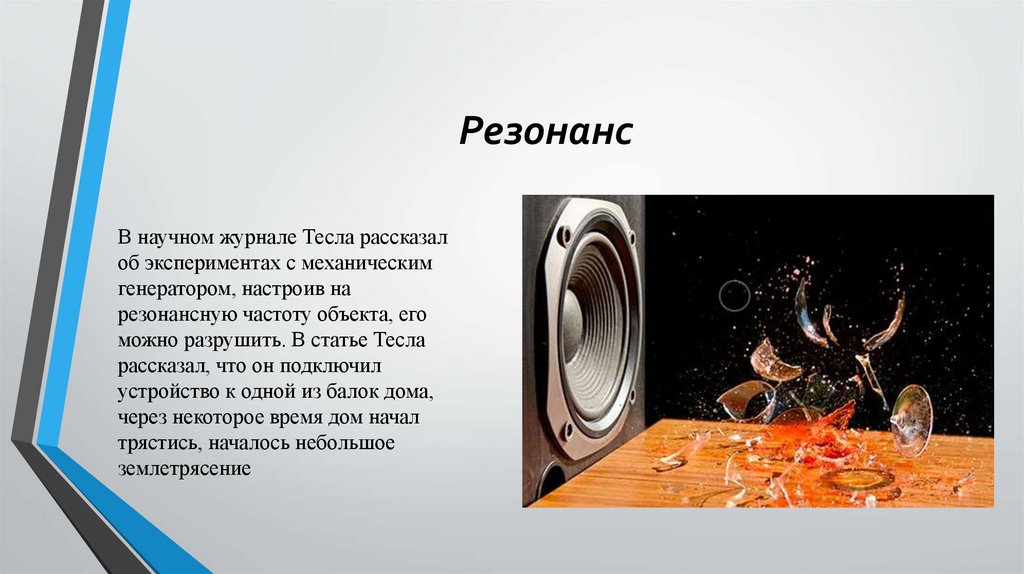 Резонанс

В научном журнале Тесла рассказал об экспериментах с механическим генератором, настроив на резонансную частоту объекта, его можно разрушить. В статье Тесла рассказал, что он подключил устройство к одной из балок дома, через некоторое время дом начал трястись, началось небольшое землетрясение